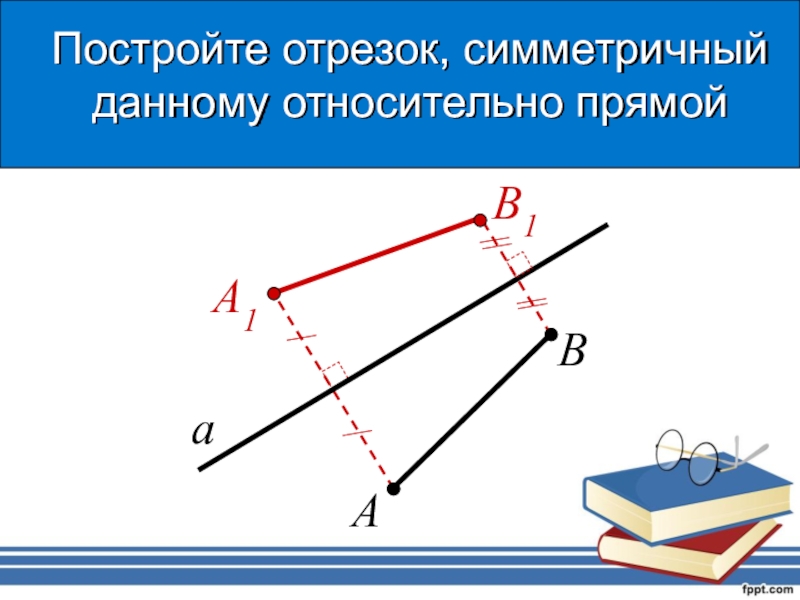 Постройте отрезок, симметричный данному относительно прямой

$B_1$

$A_1$

$B$

$a$

$A$

fppt.com